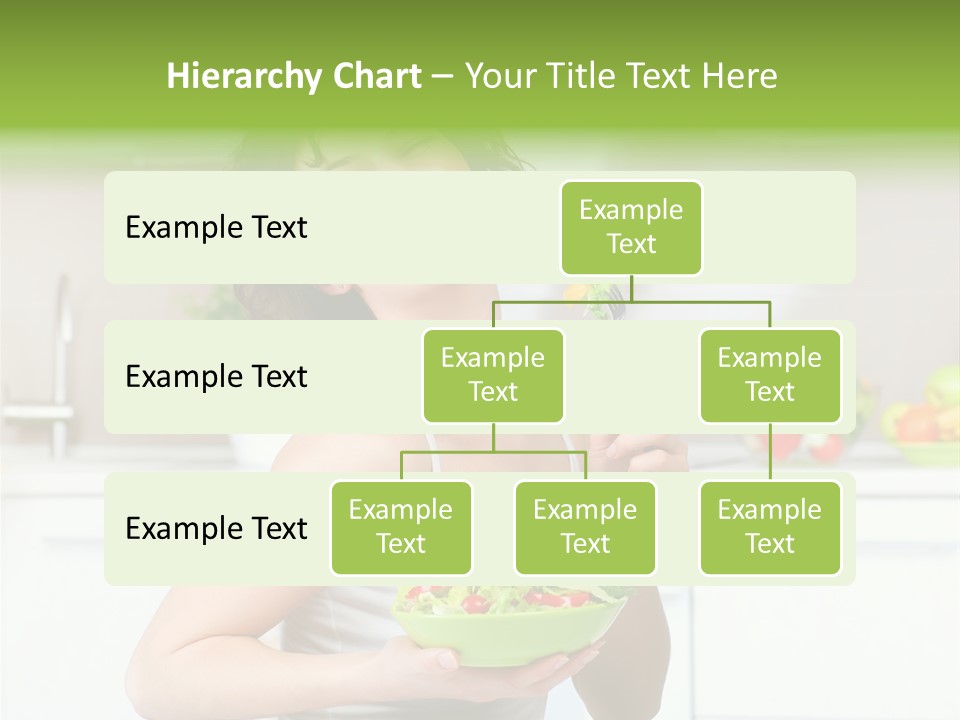 Hierarchy Chart – Your Title Text Here

Example Text

Example Text

Example Text

Example Text

Example Text

Example Text

Example Text

Example Text

Example Text